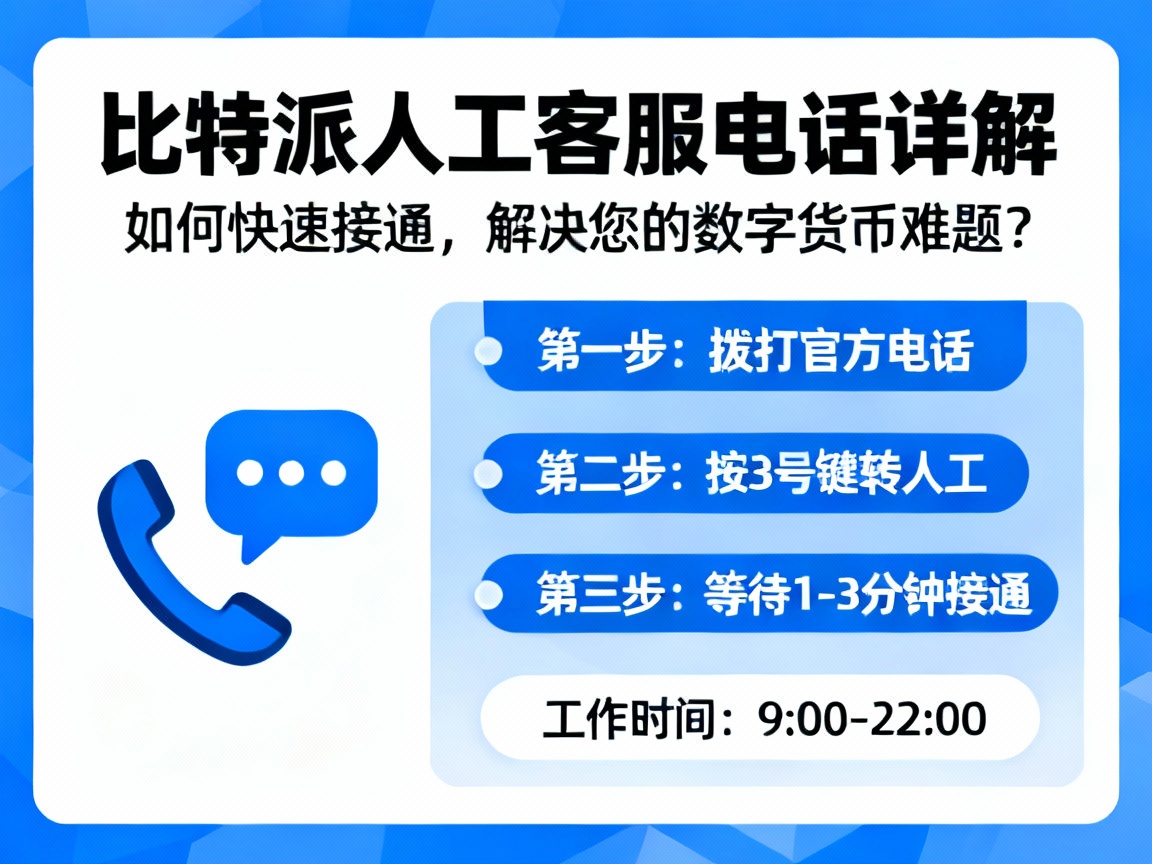 比特派人工客服电话详解

如何快速接通，解决您的数字货币难题？

第一步：拨打官方电话

第二步：按3号键转人工

第三步：等待1-3分钟接通

工作时间：9:00-22:00